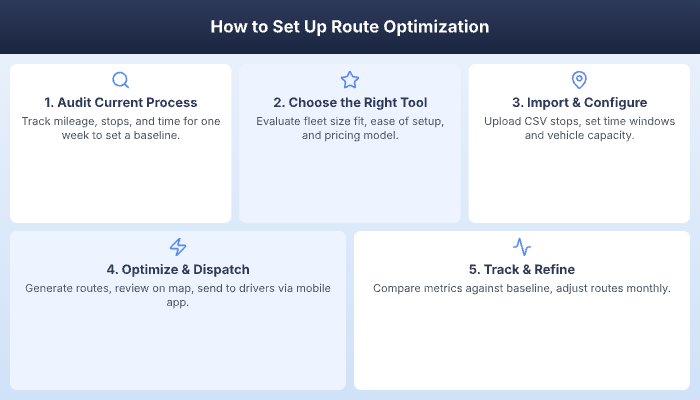 How to Set Up Route Optimization

1. Audit Current Process
Track mileage, stops, and time for one week to set a baseline.

2. Choose the Right Tool
Evaluate fleet size fit, ease of setup, and pricing model.

3. Import & Configure
Upload CSV stops, set time windows and vehicle capacity.

4. Optimize & Dispatch
Generate routes, review on map, send to drivers via mobile app.

5. Track & Refine
Compare metrics against baseline, adjust routes monthly.